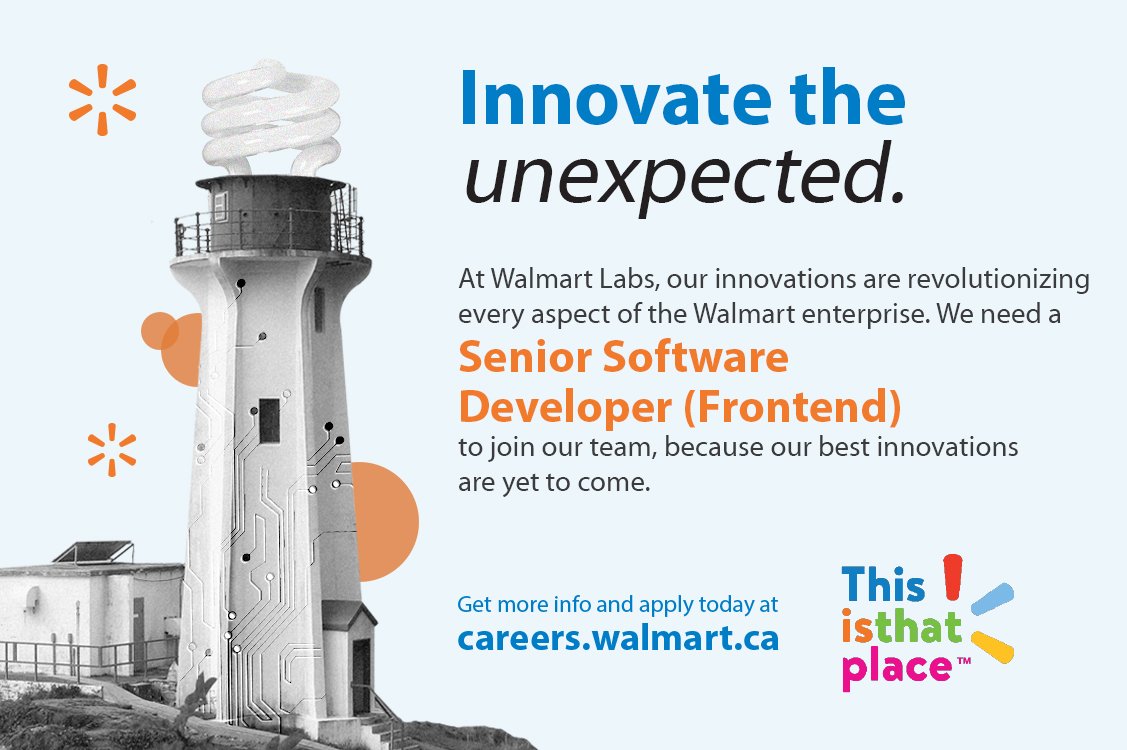 Innovate the unexpected.

At Walmart Labs, our innovations are revolutionizing every aspect of the Walmart enterprise. We need a

Senior Software Developer (Frontend)

to join our team, because our best innovations are yet to come.

Get more info and apply today at
careers.walmart.ca

This isthat place™